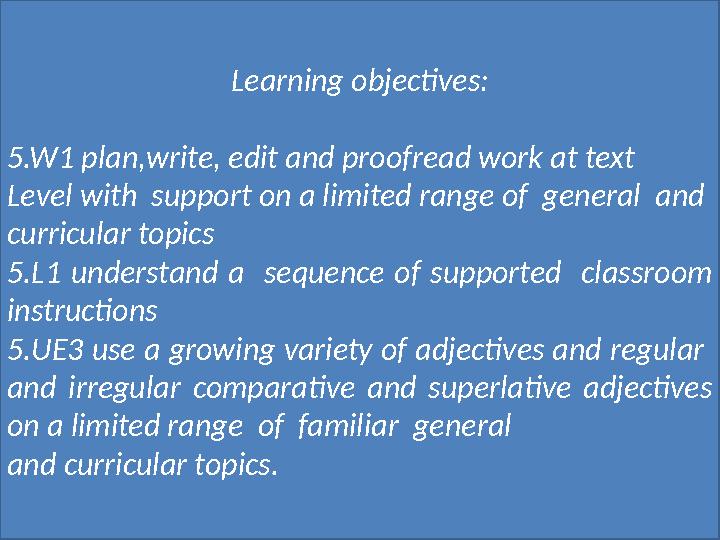 Learning objectives:

5.W1 plan,write, edit and proofread work at text Level with support on a limited range of general and curricular topics
5.L1 understand a sequence of supported classroom instructions
5.UE3 use a growing variety of adjectives and regular and irregular comparative and superlative adjectives on a limited range of familiar general
and curricular topics.